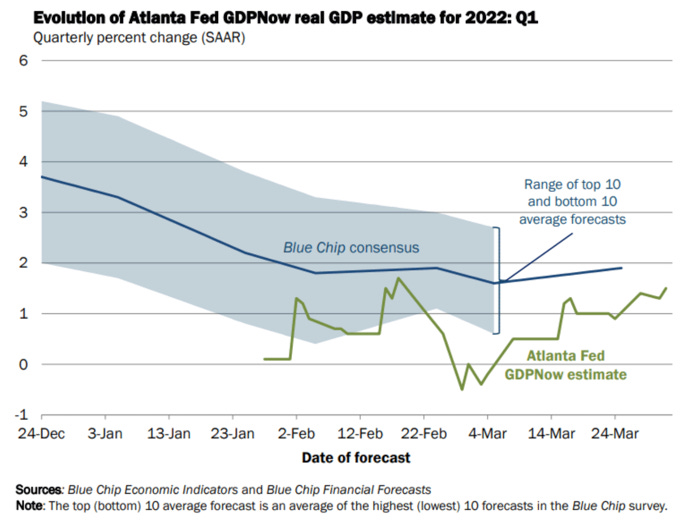 Evolution of Atlanta Fed GDPNow real GDP estimate for 2022: Q1
Quarterly percent change (SAAR)

6
5
4
3
2
1
0
-1

Range of top 10 and bottom 10 average forecasts

Blue Chip consensus

Atlanta Fed GDPNow estimate

24-Dec 3-Jan 13-Jan 23-Jan 2-Feb 12-Feb 22-Feb 4-Mar 14-Mar 24-Mar

Date of forecast

Sources: Blue Chip Economic Indicators and Blue Chip Financial Forecasts
Note: The top (bottom) 10 average forecast is an average of the highest (lowest) 10 forecasts in the Blue Chip survey.